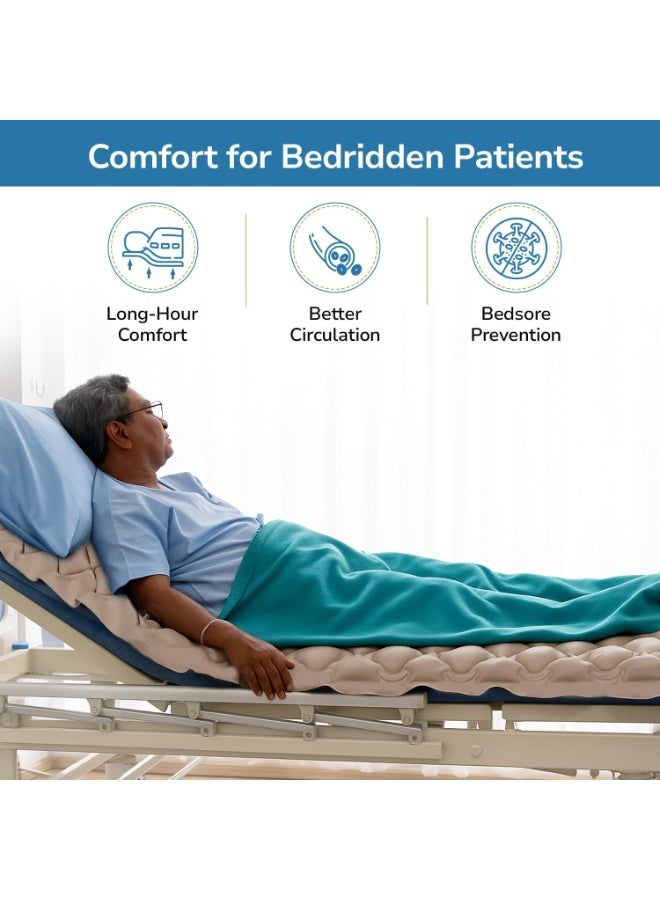 Comfort for Bedridden Patients

Long-Hour Comfort

Better Circulation

Bedsore Prevention